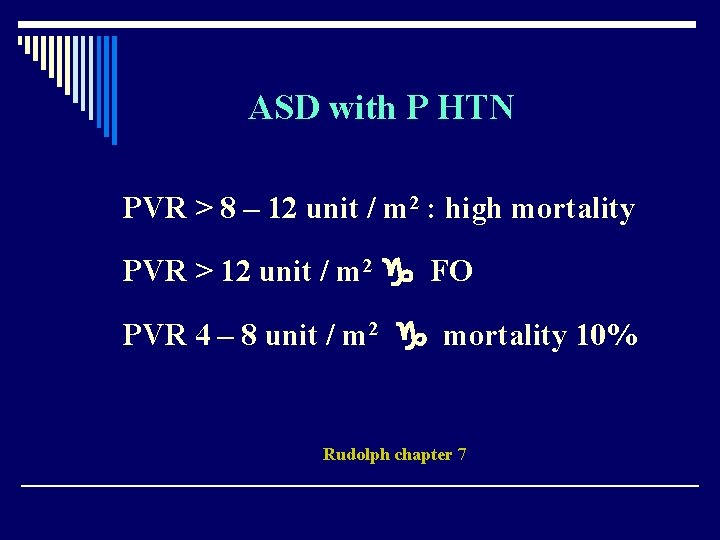 ASD with P HTN

PVR > 8 – 12 unit / $m^2$ : high mortality

PVR > 12 unit / $m^2$ ♑ FO

PVR 4 – 8 unit / $m^2$ ♑ mortality 10%

Rudolph chapter 7